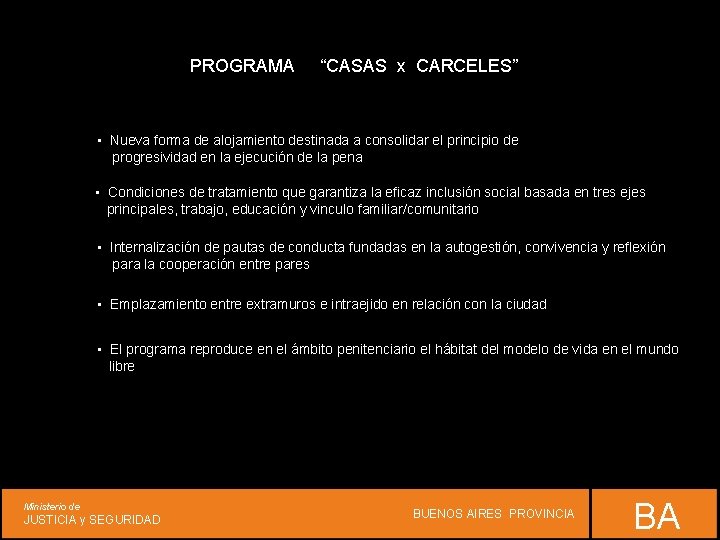 PROGRAMA “CASAS x CARCELES”

▪ Nueva forma de alojamiento destinada a consolidar el principio de progresividad en la ejecución de la pena

▪ Condiciones de tratamiento que garantiza la eficaz inclusión social basada en tres ejes principales, trabajo, educación y vinculo familiar/comunitario

▪ Internalización de pautas de conducta fundadas en la autogestión, convivencia y reflexión para la cooperación entre pares

▪ Emplazamiento entre extramuros e intraejido en relación con la ciudad

▪ El programa reproduce en el ámbito penitenciario el hábitat del modelo de vida en el mundo libre

Ministerio de
JUSTICIA y SEGURIDAD

BUENOS AIRES PROVINCIA

BA